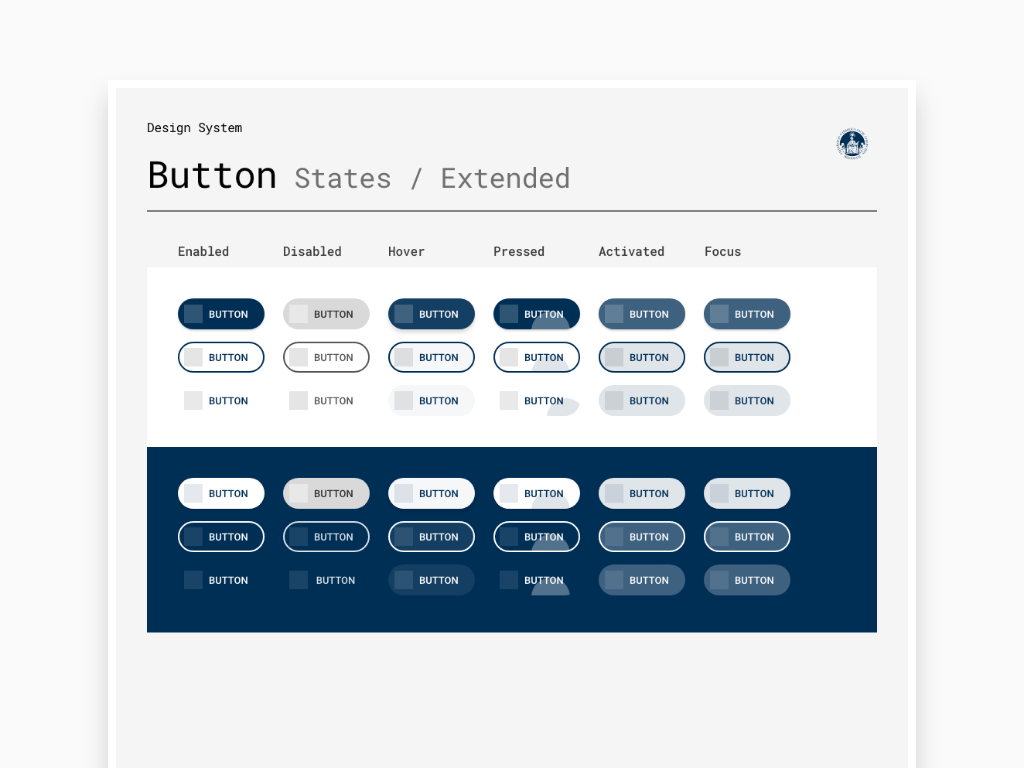 Design System

Button States / Extended

| Enabled | Disabled | Hover | Pressed | Activated | Focus |
|---|---|---|---|---|---|
| BUTTON | BUTTON | BUTTON | BUTTON | BUTTON | BUTTON |
| BUTTON | BUTTON | BUTTON | BUTTON | BUTTON | BUTTON |
| BUTTON | BUTTON | BUTTON | BUTTON | BUTTON | BUTTON |
| BUTTON | BUTTON | BUTTON | BUTTON | BUTTON | BUTTON |
| BUTTON | BUTTON | BUTTON | BUTTON | BUTTON | BUTTON |
| BUTTON | BUTTON | BUTTON | BUTTON | BUTTON | BUTTON |